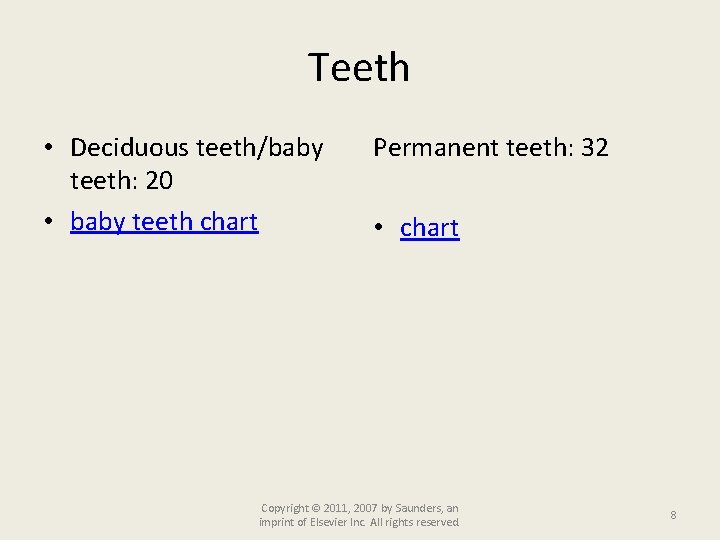 Teeth

• Deciduous teeth/baby teeth: 20
• baby teeth chart

Permanent teeth: 32

• chart

Copyright © 2011, 2007 by Saunders, an imprint of Elsevier Inc. All rights reserved.

8